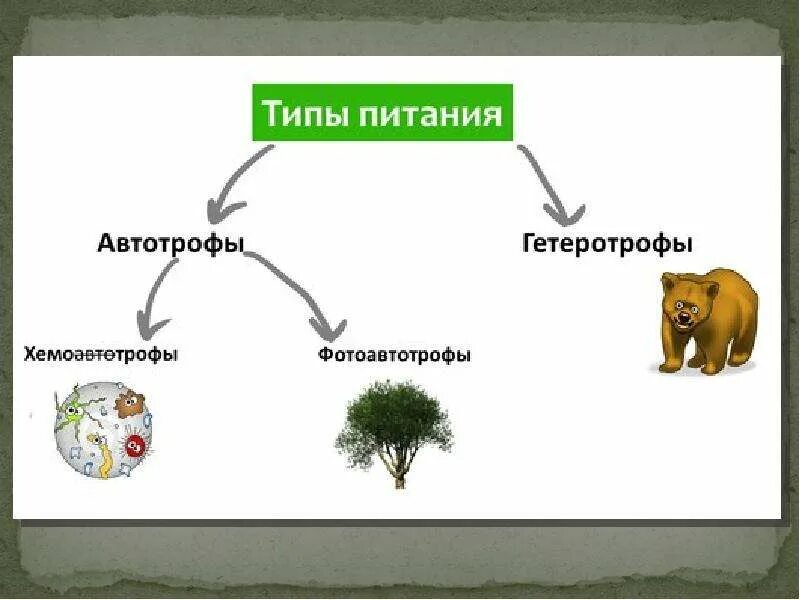 Типы питания

Автотрофы

Гетеротрофы

Хемоавтотрофы

Фотоавтотрофы